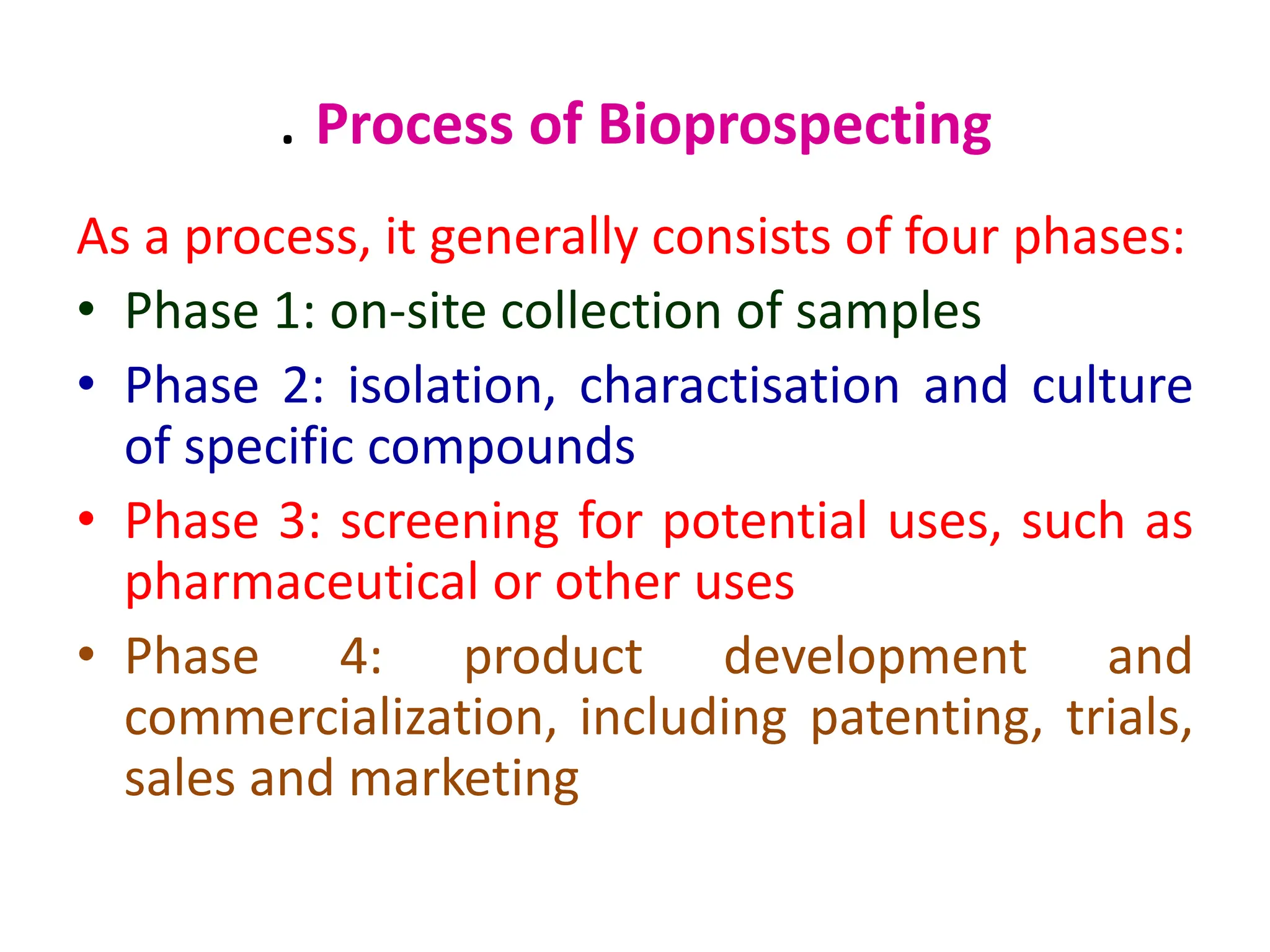 . Process of Bioprospecting

As a process, it generally consists of four phases:

• Phase 1: on-site collection of samples
• Phase 2: isolation, charactisation and culture of specific compounds
• Phase 3: screening for potential uses, such as pharmaceutical or other uses
• Phase 4: product development and commercialization, including patenting, trials, sales and marketing